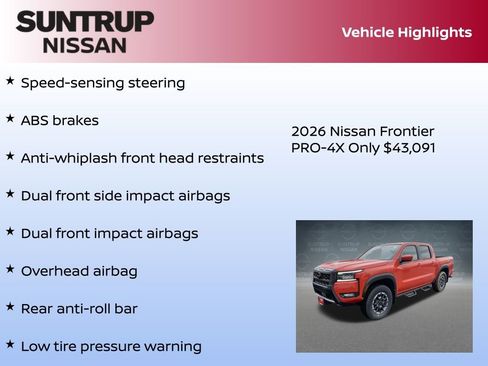 SUNTRUP NISSAN

Vehicle Highlights

★ Speed-sensing steering

★ ABS brakes

★ Anti-whiplash front head restraints

★ Dual front side impact airbags

★ Dual front impact airbags

★ Overhead airbag

★ Rear anti-roll bar

★ Low tire pressure warning

2026 Nissan Frontier PRO-4X Only $43,091